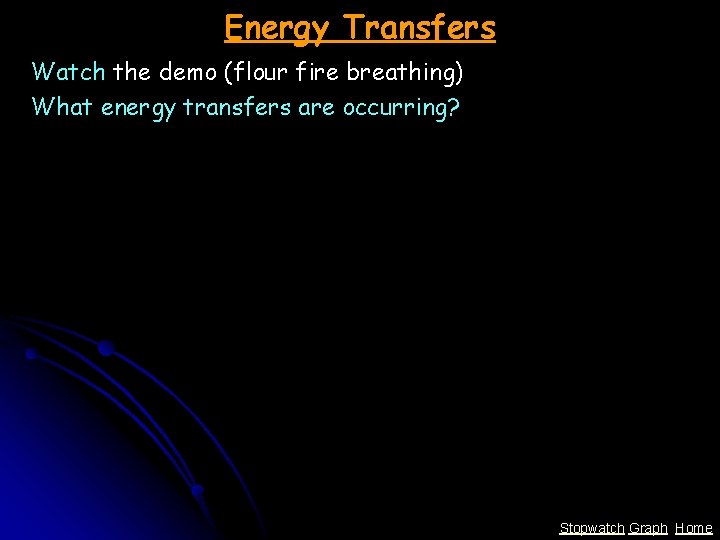 Energy Transfers

Watch the demo (flour fire breathing)

What energy transfers are occurring?

Stopwatch Graph Home